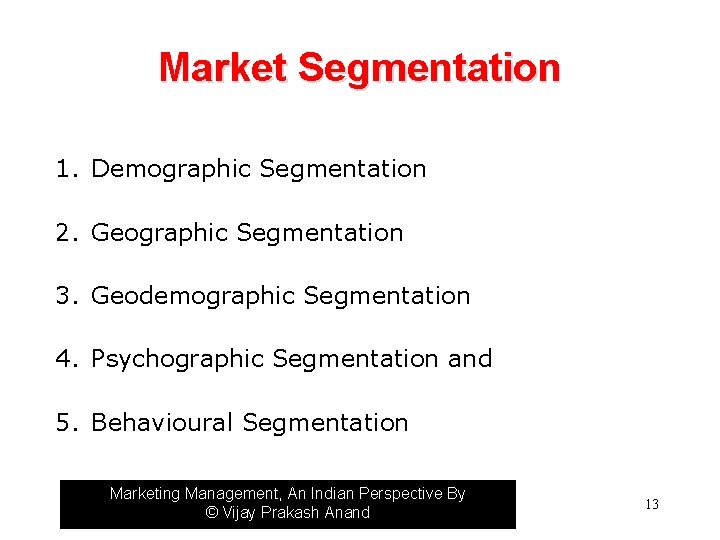 Market Segmentation

1. Demographic Segmentation

2. Geographic Segmentation

3. Geodemographic Segmentation

4. Psychographic Segmentation and

5. Behavioural Segmentation

Marketing Management, An Indian Perspective By
© Vijay Prakash Anand

13